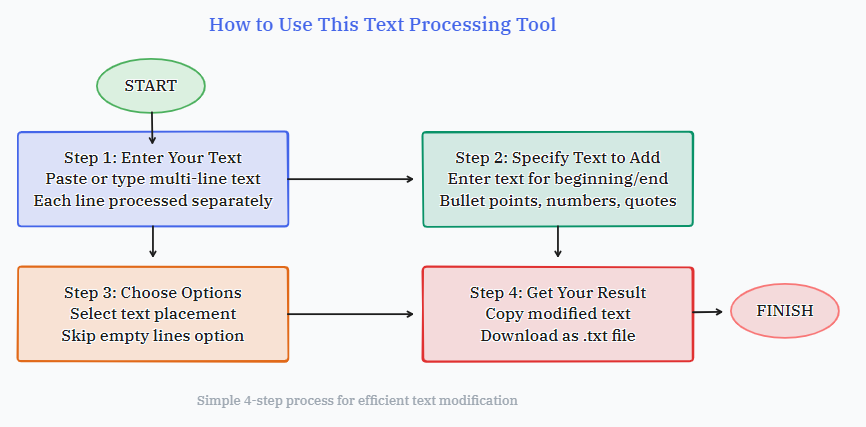 How to Use This Text Processing Tool

START

Step 1: Enter Your Text
Paste or type multi-line text
Each line processed separately

Step 2: Specify Text to Add
Enter text for beginning/end
Bullet points, numbers, quotes

Step 3: Choose Options
Select text placement
Skip empty lines option

Step 4: Get Your Result
Copy modified text
Download as .txt file

FINISH

Simple 4-step process for efficient text modification